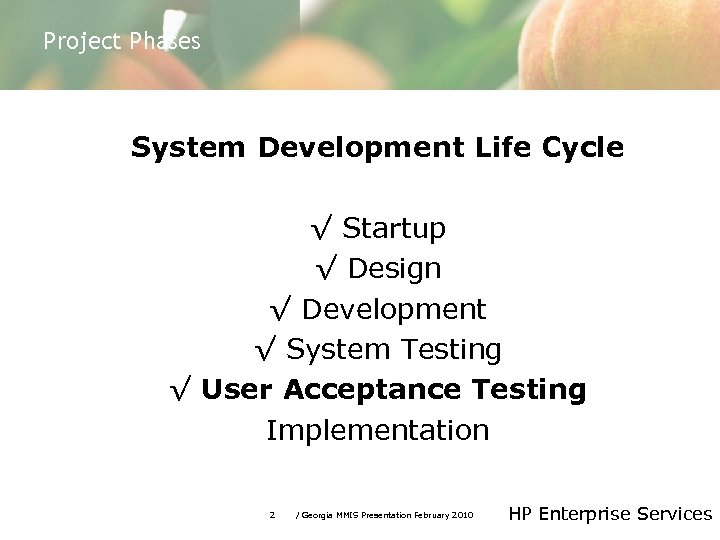 Project Phases

System Development Life Cycle

√ Startup
√ Design
√ Development
√ System Testing
√ User Acceptance Testing
Implementation

2 / Georgia MMIS Presentation February 2010

HP Enterprise Services